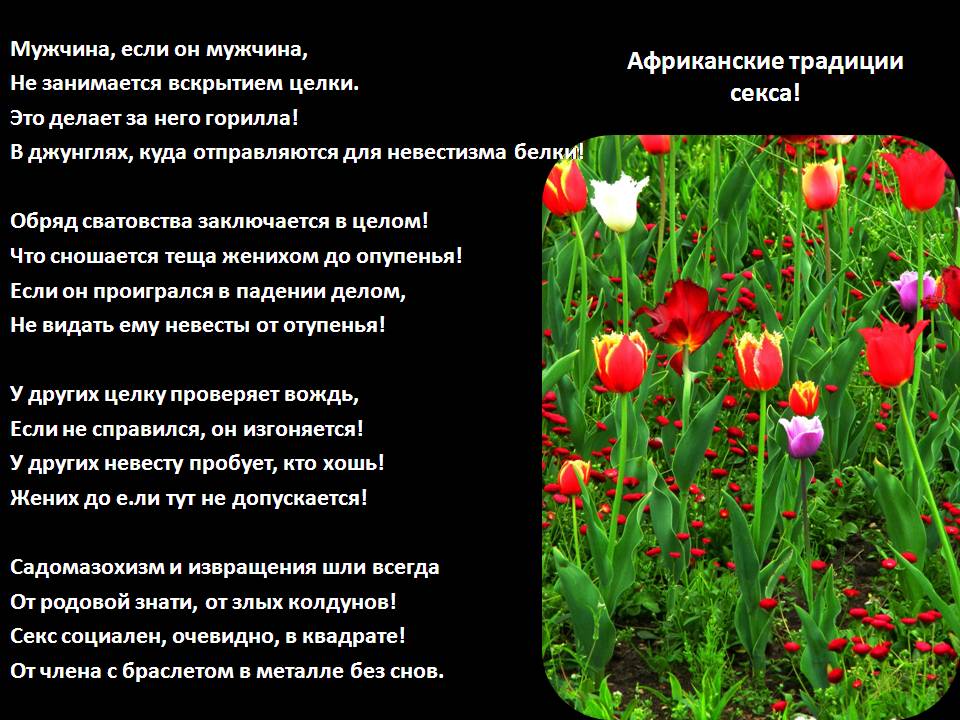 Мужчина, если он мужчина,
Не занимается вскрытием целки.
Это делает за него горилла!
В джунглях, куда отправляются для невестизма белки!

Обряд сватовства заключается в целом!
Что сношается теща женихом до опупенья!
Если он проигрался в падении делом,
Не видать ему невесты от отупенья!

У других целку проверяет вождь,
Если не справился, он изгоняется!
У других невесту пробует, кто хошь!
Жених до е.ли тут не допускается!

Садомазохизм и извращения шли всегда
От родовой знати, от злых колдунов!
Секс социален, очевидно, в квадрате!
От члена с браслетом в металле без снов.

Африканские традиции секса!